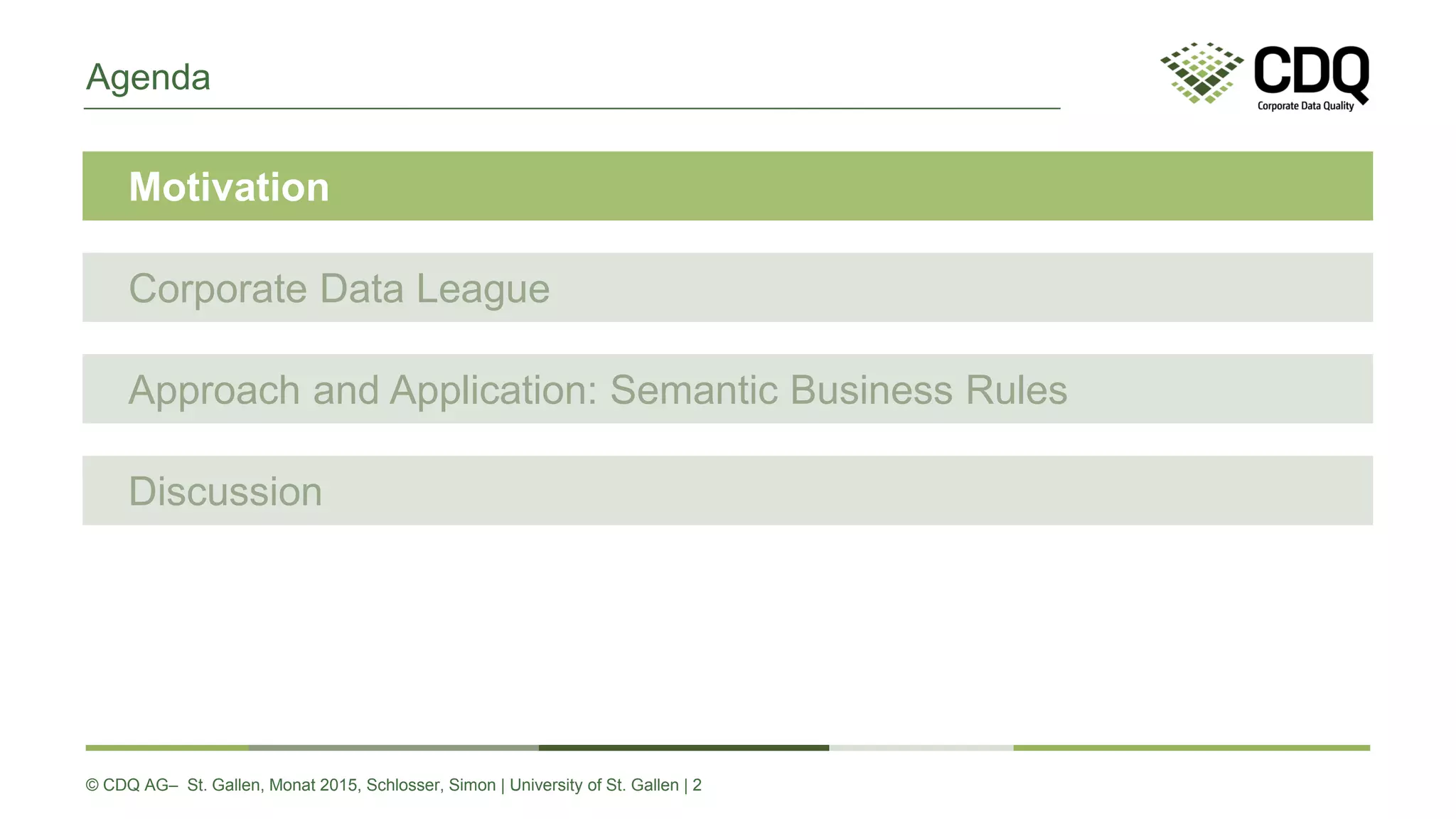 Agenda

CDQ
Corporate Data Quality

Motivation

Corporate Data League

Approach and Application: Semantic Business Rules

Discussion

© CDQ AG– St. Gallen, Monat 2015, Schlosser, Simon | University of St. Gallen | 2